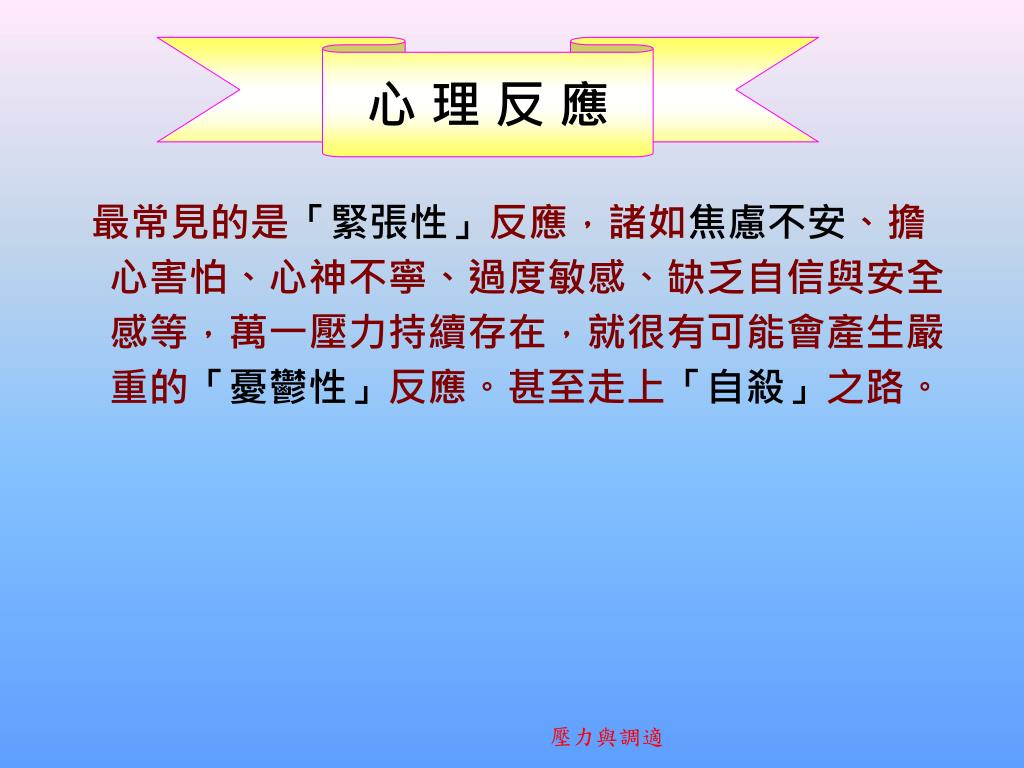 心 理 反 應

最常見的是「緊張性」反應，諸如焦慮不安、擔心害怕、心神不寧、過度敏感、缺乏自信與安全感等，萬一壓力持續存在，就很有可能會產生嚴重的「憂鬱性」反應。甚至走上「自殺」之路。

壓力與調適